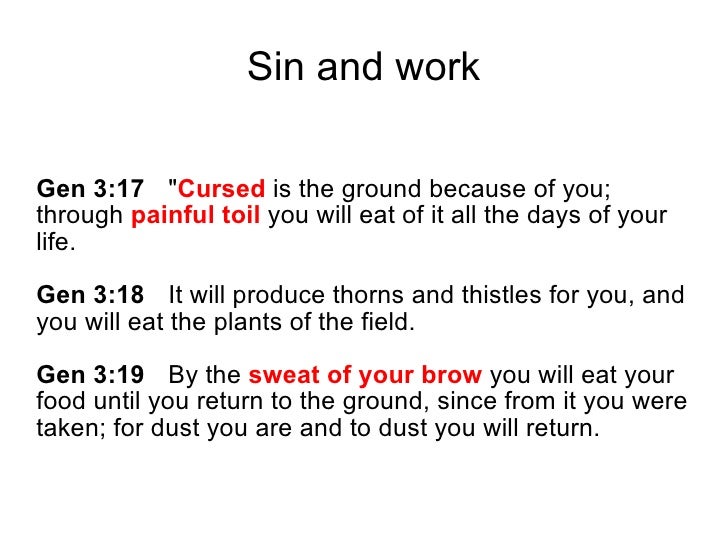 Sin and work

Gen 3:17 "Cursed is the ground because of you; through painful toil you will eat of it all the days of your life.

Gen 3:18 It will produce thorns and thistles for you, and you will eat the plants of the field.

Gen 3:19 By the sweat of your brow you will eat your food until you return to the ground, since from it you were taken; for dust you are and to dust you will return.